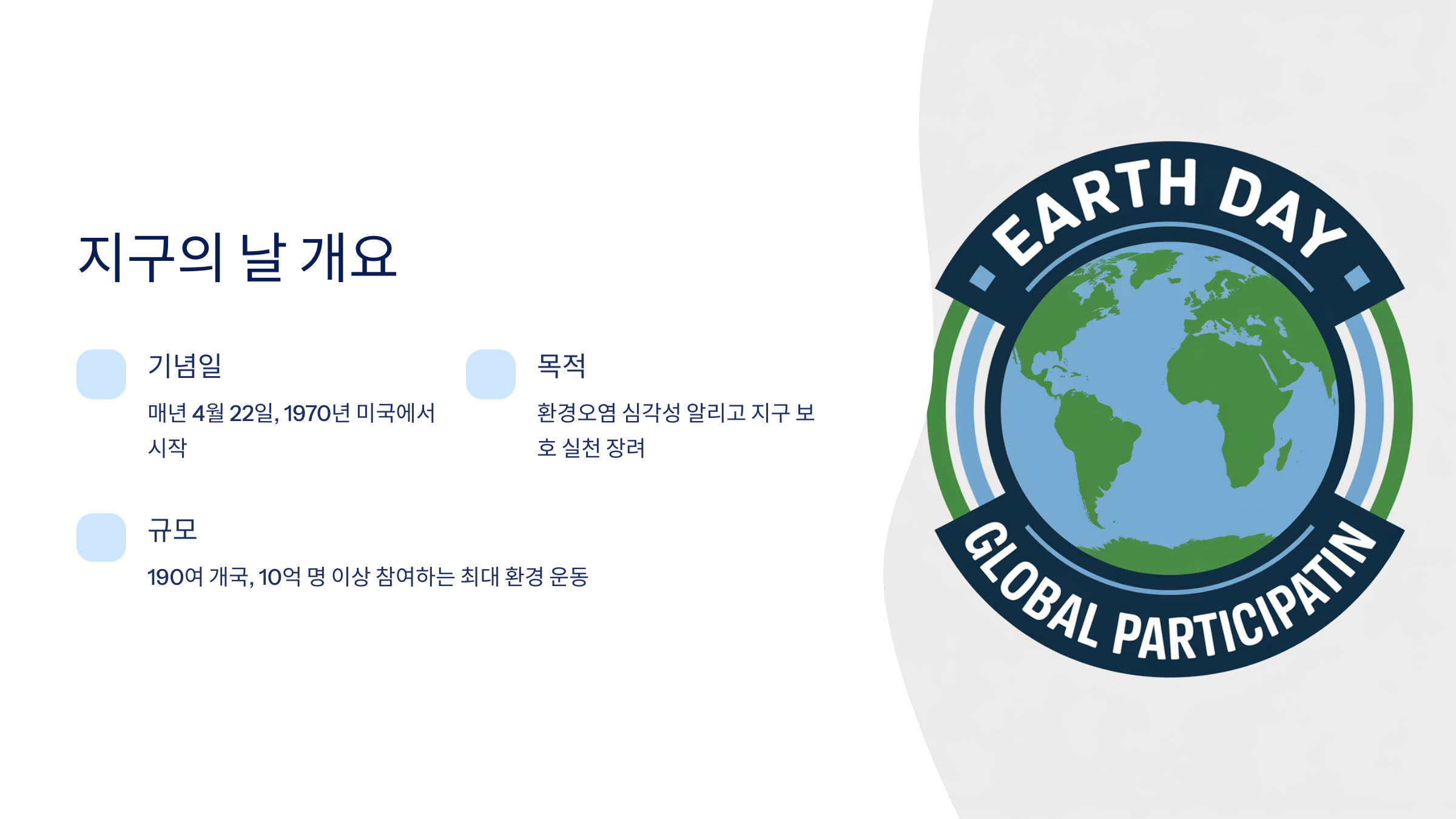 지구의 날 개요

기념일

매년 4월 22일, 1970년 미국에서 시작

목적

환경오염 심각성 알리고 지구 보호 실천 장려

규모

190여 개국, 10억 명 이상 참여하는 최대 환경 운동

EARTH DAY

GLOBAL PARTICIPATIN